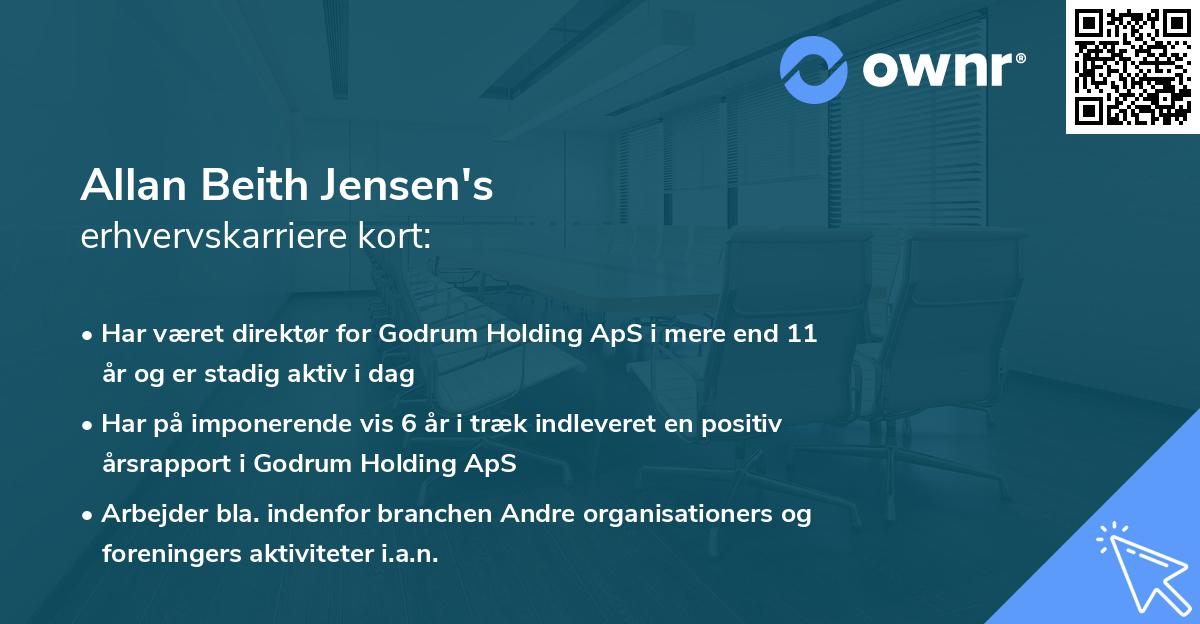 ownr®

Allan Beith Jensen's
erhvervskarriere kort:

• Har været direktør for Godrum Holding ApS i mere end 11 år og er stadig aktiv i dag

• Har på imponerende vis 6 år i træk indleveret en positiv årsrapport i Godrum Holding ApS

• Arbejder bla. indenfor branchen Andre organisationers og foreningers aktiviteter i.a.n.